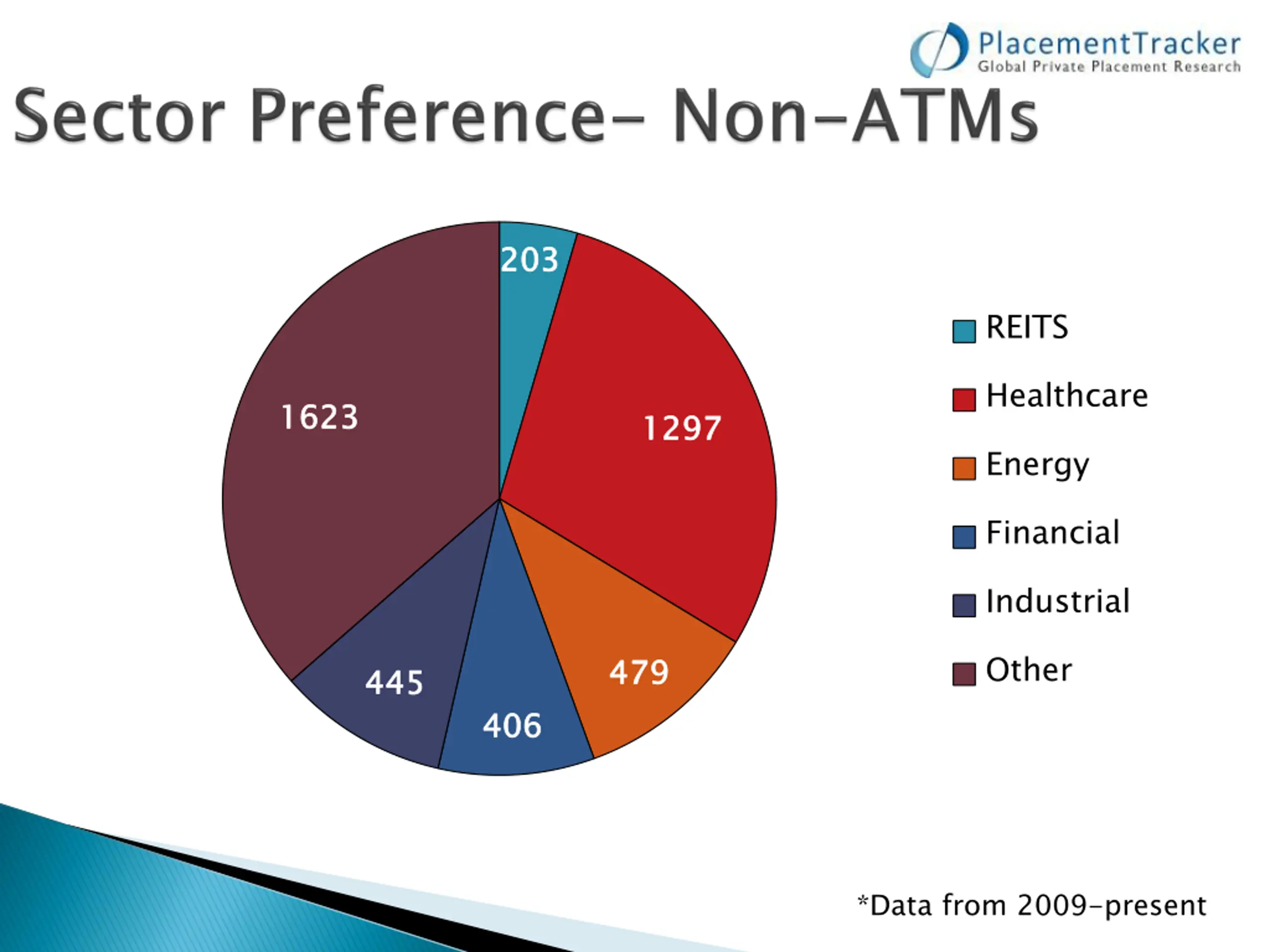 PlacementTracker
Global Private Placement Research

Sector Preference– Non–ATMs

203
1297
479
406
445
1623

REITS
Healthcare
Energy
Financial
Industrial
Other

*Data from 2009–present